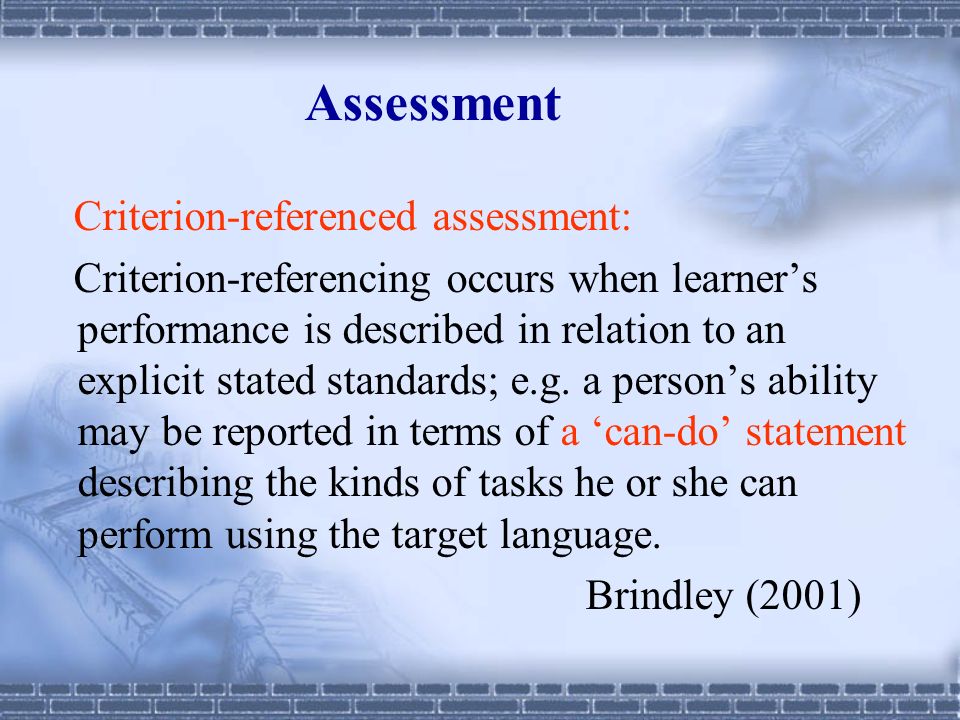 Assessment

Criterion-referenced assessment:

Criterion-referencing occurs when learner’s performance is described in relation to an explicit stated standards; e.g. a person’s ability may be reported in terms of a ‘can-do’ statement describing the kinds of tasks he or she can perform using the target language.

Brindley (2001)